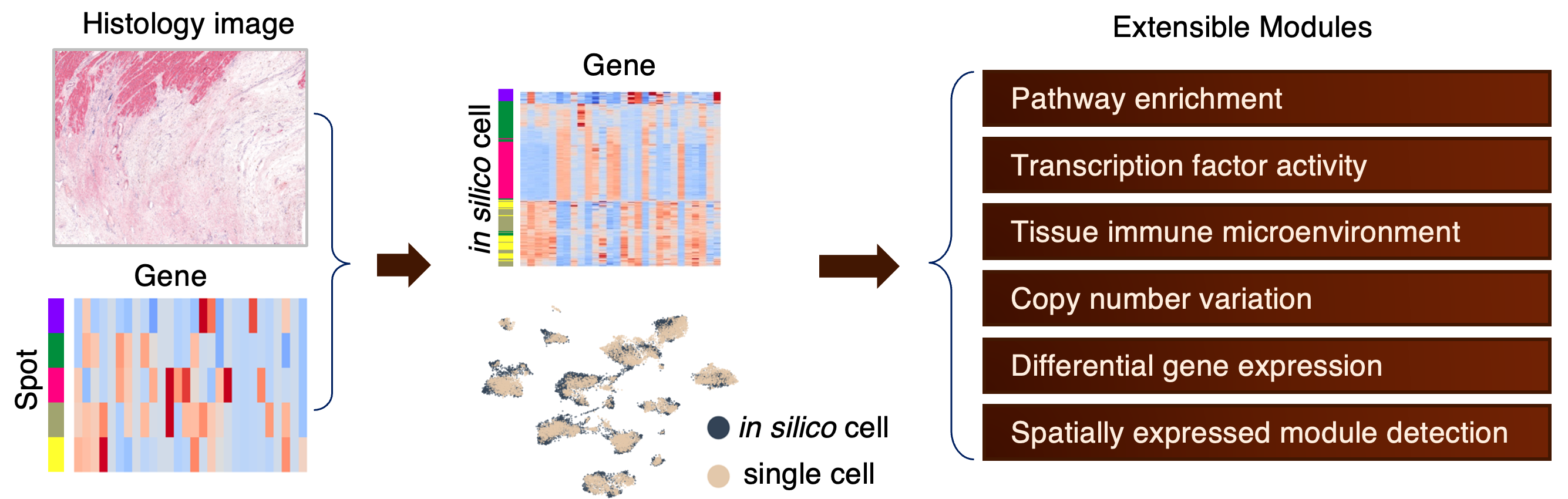 Histology image

Gene

Spot

Gene

in silico cell

in silico cell

single cell

Extensible Modules

Pathway enrichment

Transcription factor activity

Tissue immune microenvironment

Copy number variation

Differential gene expression

Spatially expressed module detection